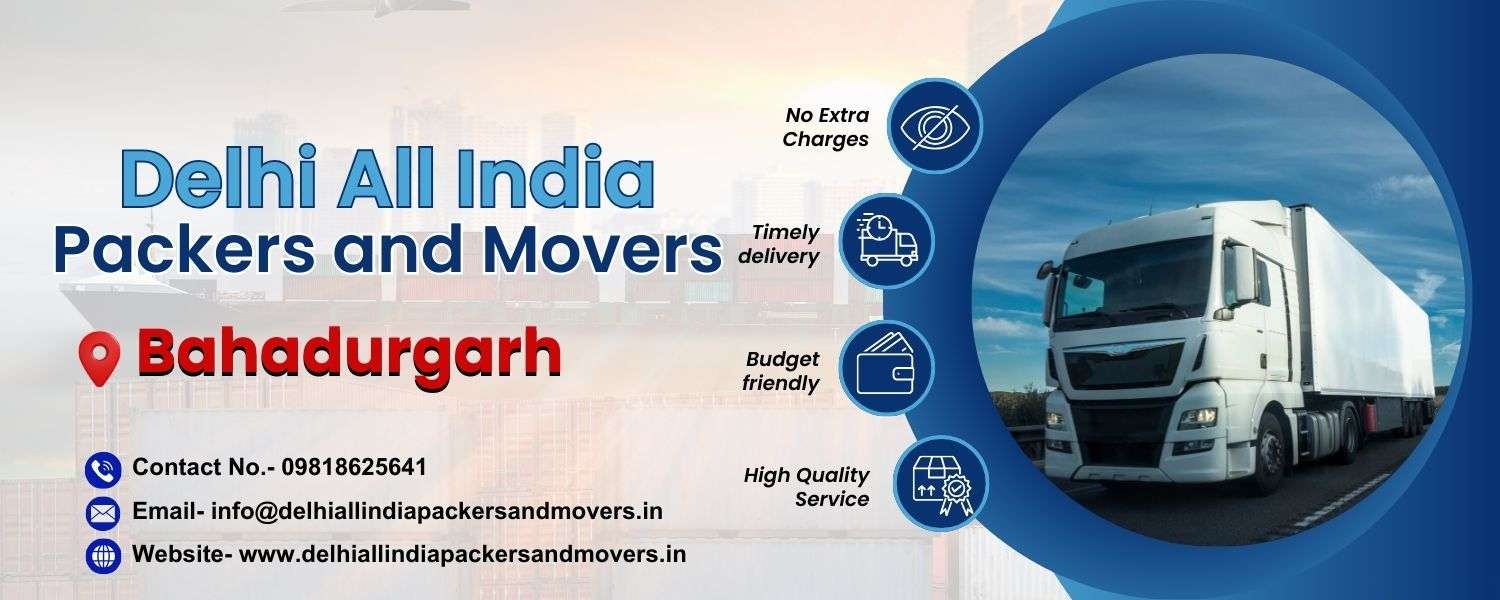 Delhi All India
Packers and Movers

Bahadurgarh

Contact No.- 09818625641
Email- info@delhiallindiapackersandmovers.in
Website- www.delhiallindiapackersandmovers.in

No Extra Charges

Timely delivery

Budget friendly

High Quality Service